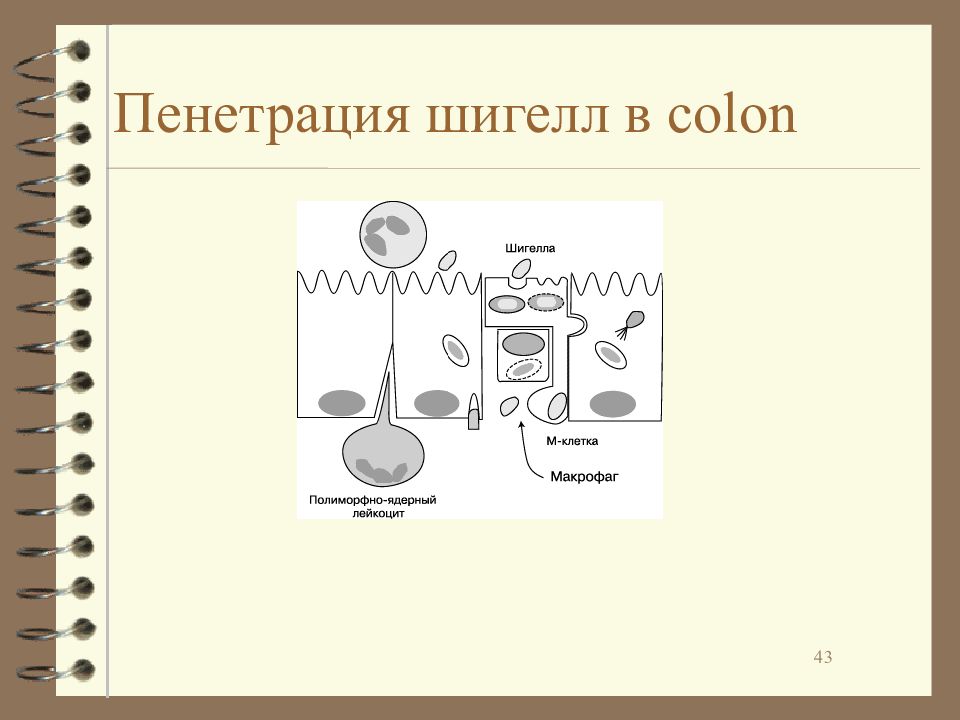 Пенетрация шигелл в colon

Шигелла

М-клетка

Макрофаг

Полиморфно-ядерный лейкоцит

43